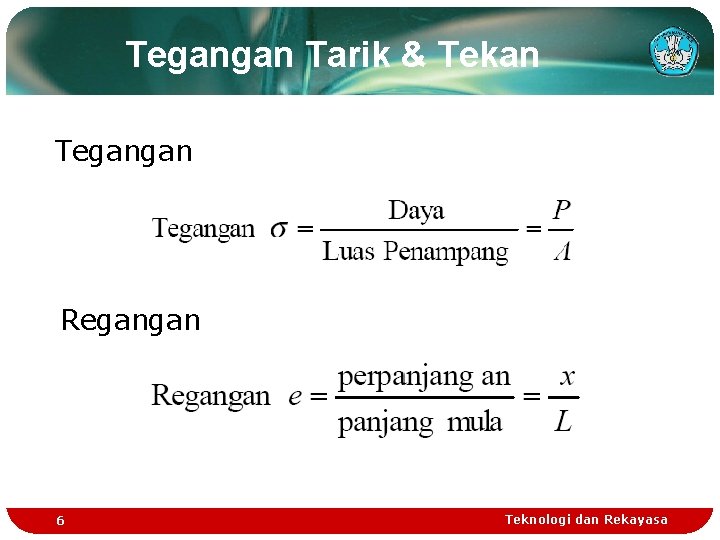 Tegangan Tarik & Tekan

Tegangan

$\text{Tegangan } \sigma = \frac{\text{Daya}}{\text{Luas Penampang}} = \frac{P}{A}$

Regangan

$\text{Regangan } e = \frac{\text{perpanjang an}}{\text{panjang mula}} = \frac{x}{L}$

6

Teknologi dan Rekayasa